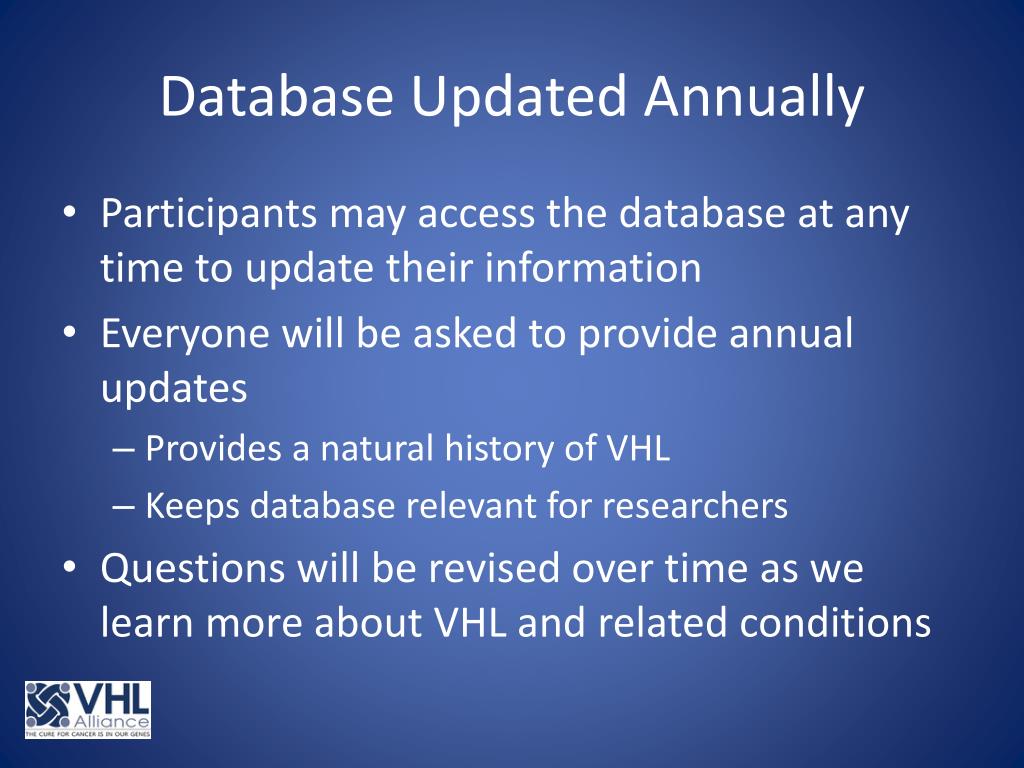 Database Updated Annually

• Participants may access the database at any time to update their information
• Everyone will be asked to provide annual updates
– Provides a natural history of VHL
– Keeps database relevant for researchers
• Questions will be revised over time as we learn more about VHL and related conditions

VHL Alliance
THE CURE FOR CANCER IS IN OUR GENES